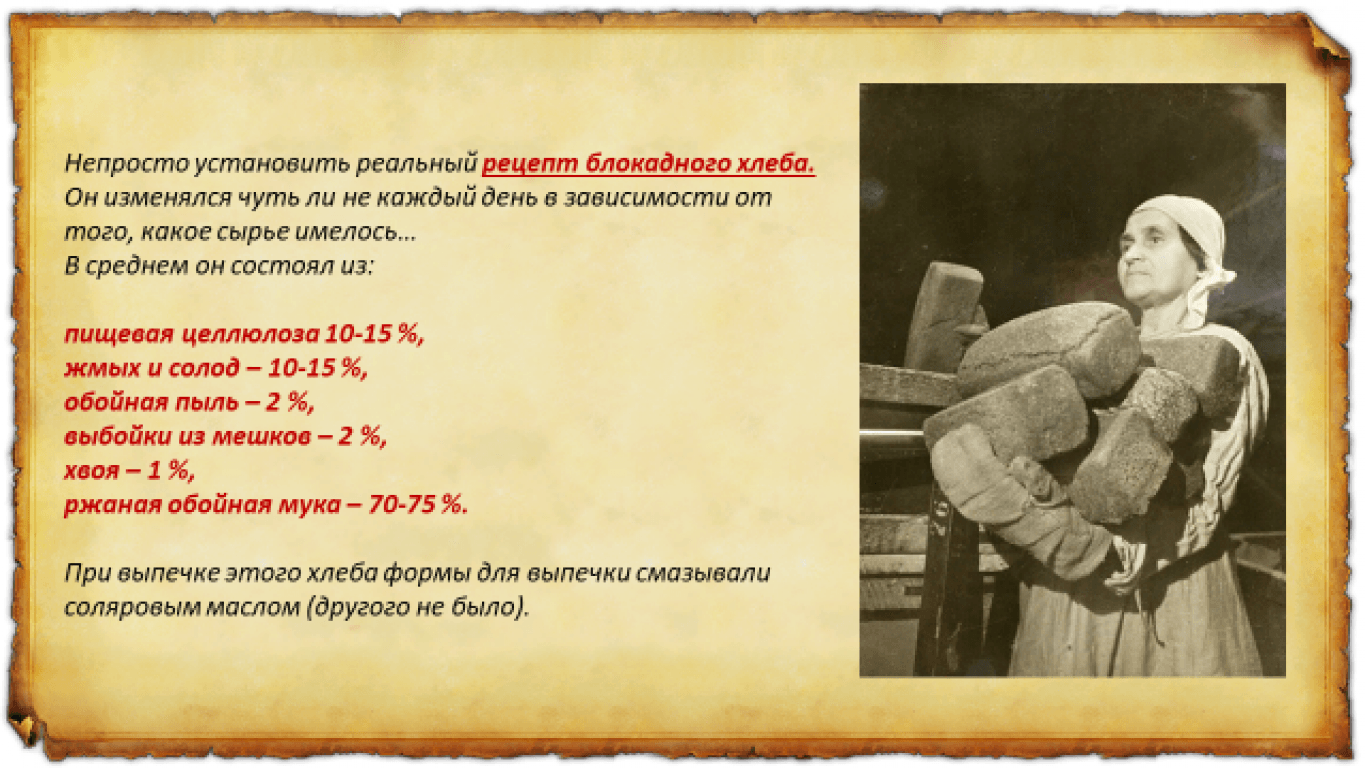 Непросто установить реальный рецепт блокадного хлеба. Он изменялся чуть ли не каждый день в зависимости от того, какое сырье имелось…
В среднем он состоял из:

пищевая целлюлоза 10-15 %,
жмых и солод – 10-15 %,
обойная пыль – 2 %,
выбойки из мешков – 2 %,
хвоя – 1 %,
ржаная обойная мука – 70-75 %.

При выпечке этого хлеба формы для выпечки смазывали соляровым маслом (другого не было).